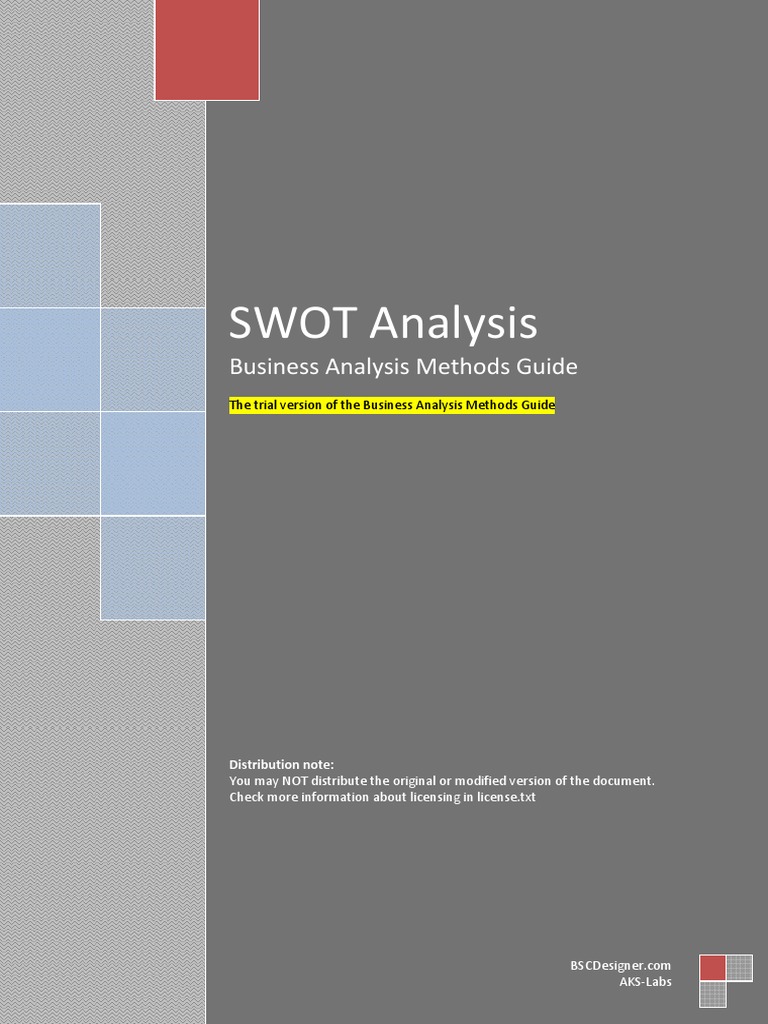 SWOT Analysis

Business Analysis Methods Guide

The trial version of the Business Analysis Methods Guide

Distribution note:
You may NOT distribute the original or modified version of the document.
Check more information about licensing in license.txt

BSCDesigner.com
AKS-Labs